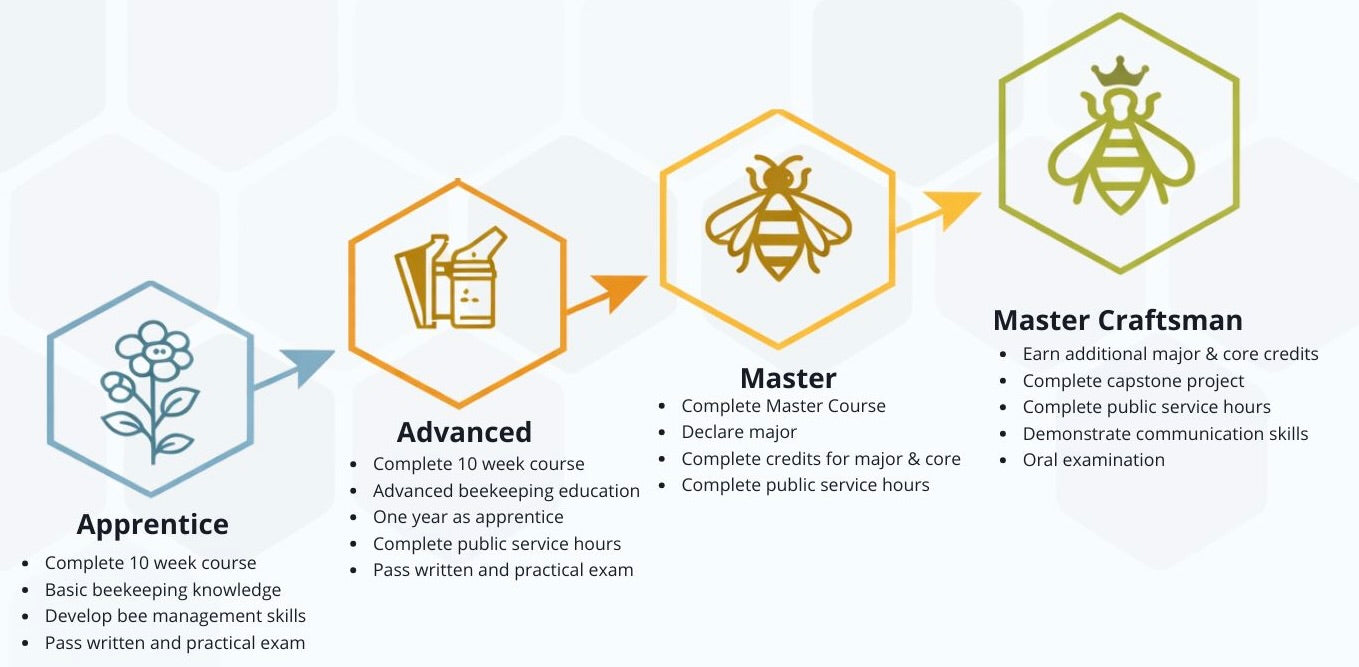 Apprentice
- Complete 10 week course
- Basic beekeeping knowledge
- Develop bee management skills
- Pass written and practical exam

Advanced
- Complete 10 week course
- Advanced beekeeping education
- One year as apprentice
- Complete public service hours
- Pass written and practical exam

Master
- Complete Master Course
- Declare major
- Complete credits for major & core
- Complete public service hours

Master Craftsman
- Earn additional major & core credits
- Complete capstone project
- Complete public service hours
- Demonstrate communication skills
- Oral examination